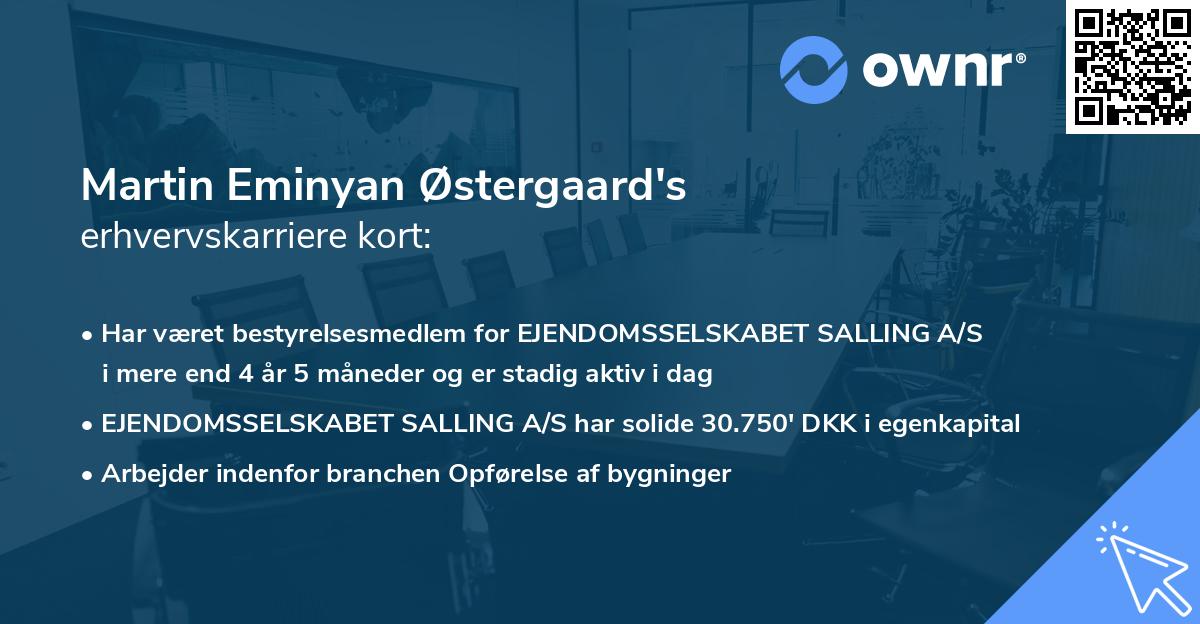 ownr®

Martin Eminyan Østergaard's
erhvervskarriere kort:

• Har været bestyrelsesmedlem for EJENDOMSSELSKABET SALLING A/S i mere end 4 år 5 måneder og er stadig aktiv i dag
• EJENDOMSSELSKABET SALLING A/S har solide 30.750' DKK i egenkapital
• Arbejder indenfor branchen Opførelse af bygninger